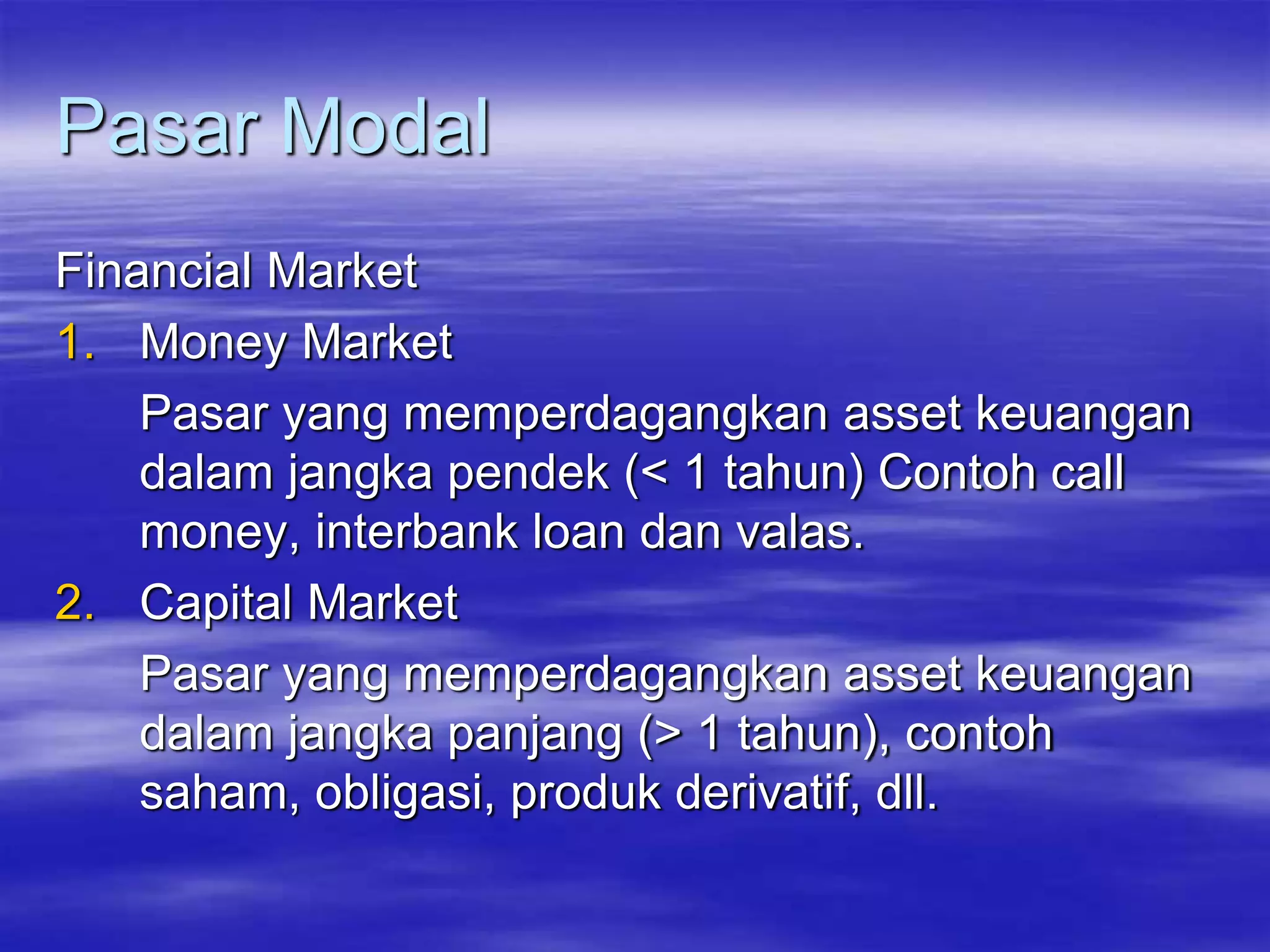 Pasar Modal

Financial Market

1. Money Market

Pasar yang memperdagangkan asset keuangan dalam jangka pendek (< 1 tahun) Contoh call money, interbank loan dan valas.

2. Capital Market

Pasar yang memperdagangkan asset keuangan dalam jangka panjang (> 1 tahun), contoh saham, obligasi, produk derivatif, dll.